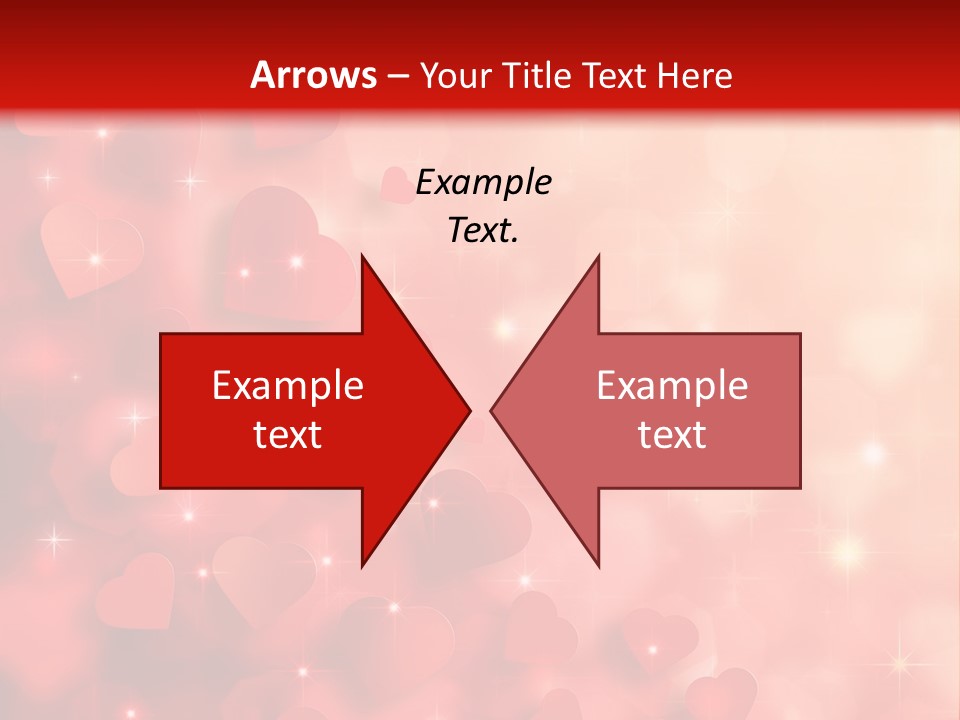 Arrows – Your Title Text Here

Example Text.

Example text

Example text